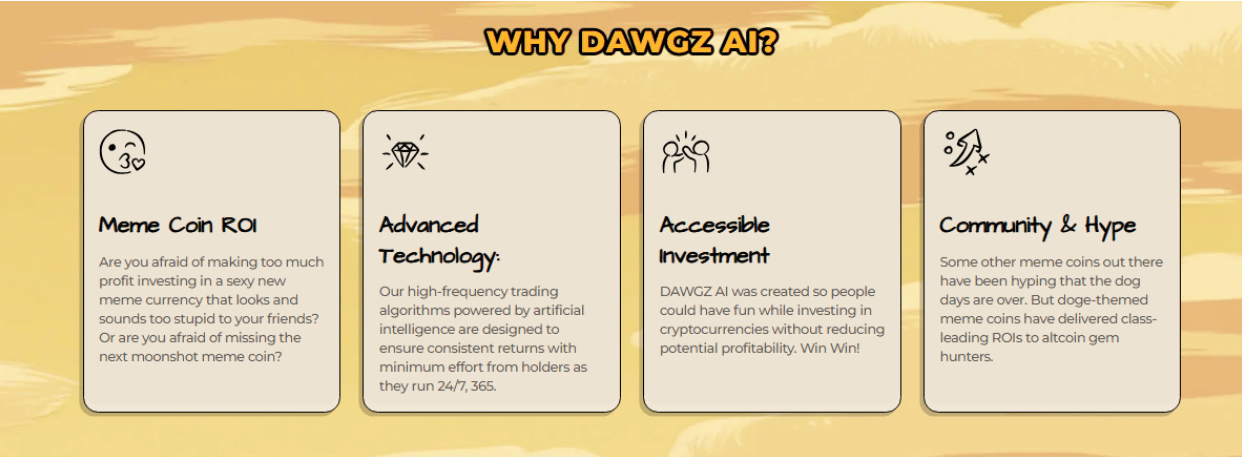 WHY DAWGZ AI?

Meme Coin ROI

Are you afraid of making too much profit investing in a sexy new meme currency that looks and sounds too stupid to your friends? Or are you afraid of missing the next moonshot meme coin?

Advanced Technology:

Our high-frequency trading algorithms powered by artificial intelligence are designed to ensure consistent returns with minimum effort from holders as they run 24/7, 365.

Accessible Investment

DAWGZ AI was created so people could have fun while investing in cryptocurrencies without reducing potential profitability. Win Win!

Community & Hype

Some other meme coins out there have been hyping that the dog days are over. But doge-themed meme coins have delivered class-leading ROIs to altcoin gem hunters.